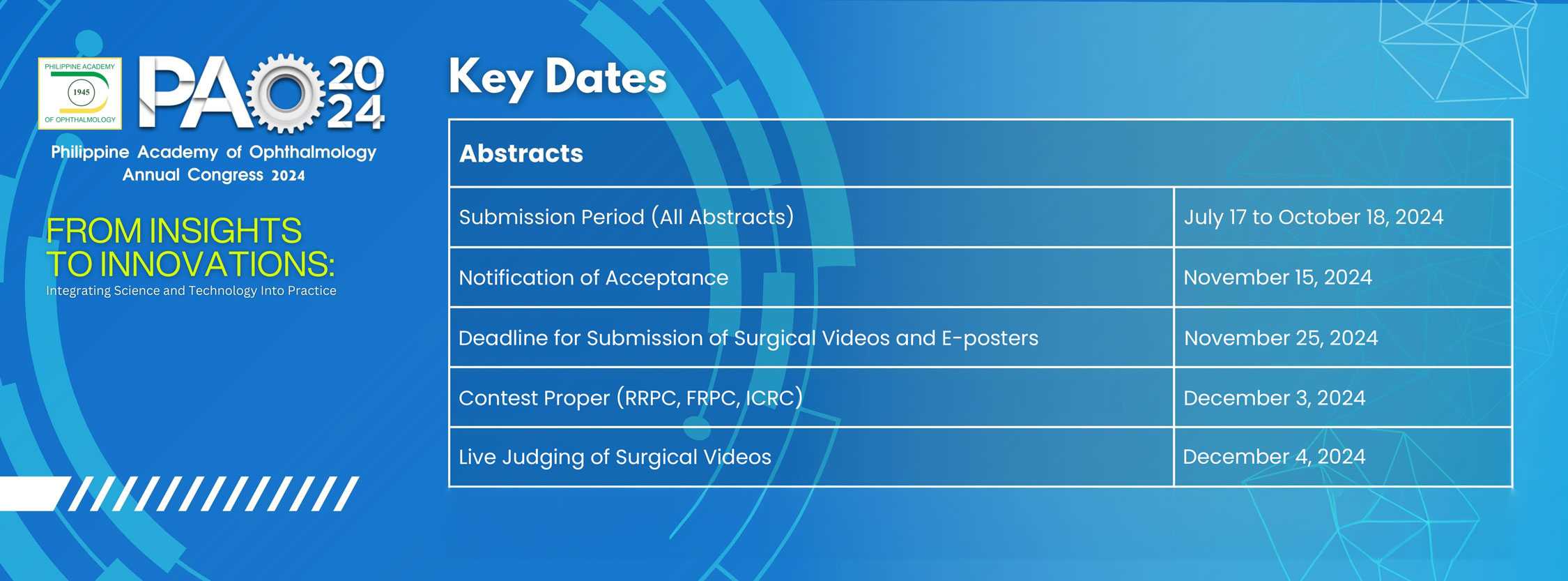 PHILIPPINE ACADEMY
1945
OF OPHTHALMOLOGY

PAO 2024

Philippine Academy of Ophthalmology Annual Congress 2024

FROM INSIGHTS TO INNOVATIONS:
Integrating Science and Technology Into Practice

Key Dates

| Abstracts | |
|---|---|
| Submission Period (All Abstracts) | July 17 to October 18, 2024 |
| Notification of Acceptance | November 15, 2024 |
| Deadline for Submission of Surgical Videos and E-posters | November 25, 2024 |
| Contest Proper (RRPC, FRPC, ICRC) | December 3, 2024 |
| Live Judging of Surgical Videos | December 4, 2024 |